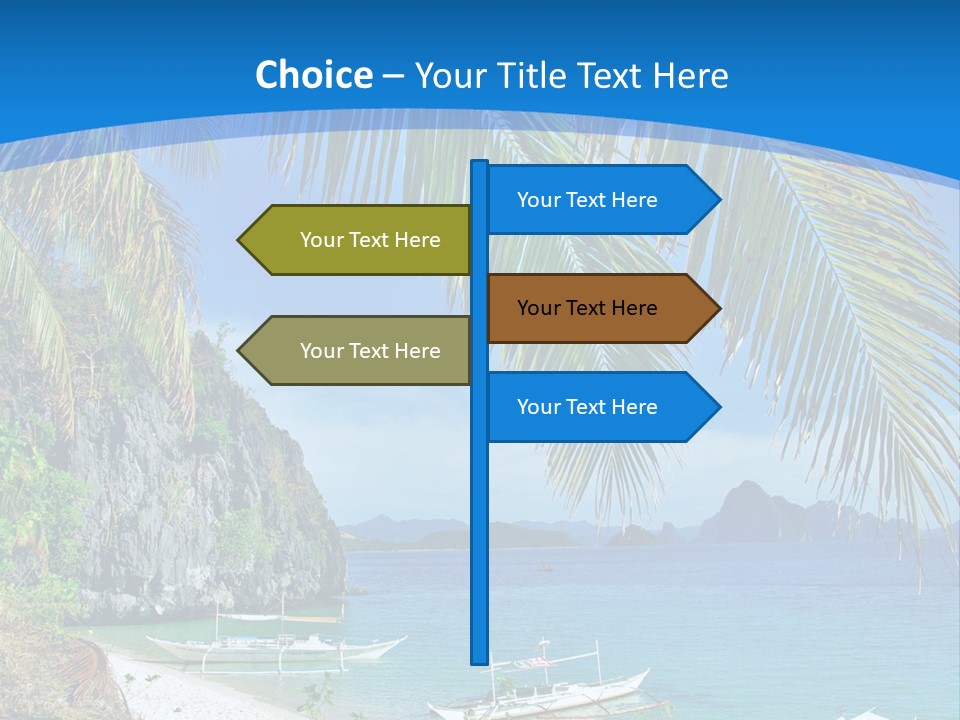 Choice – Your Title Text Here

Your Text Here

Your Text Here

Your Text Here

Your Text Here

Your Text Here